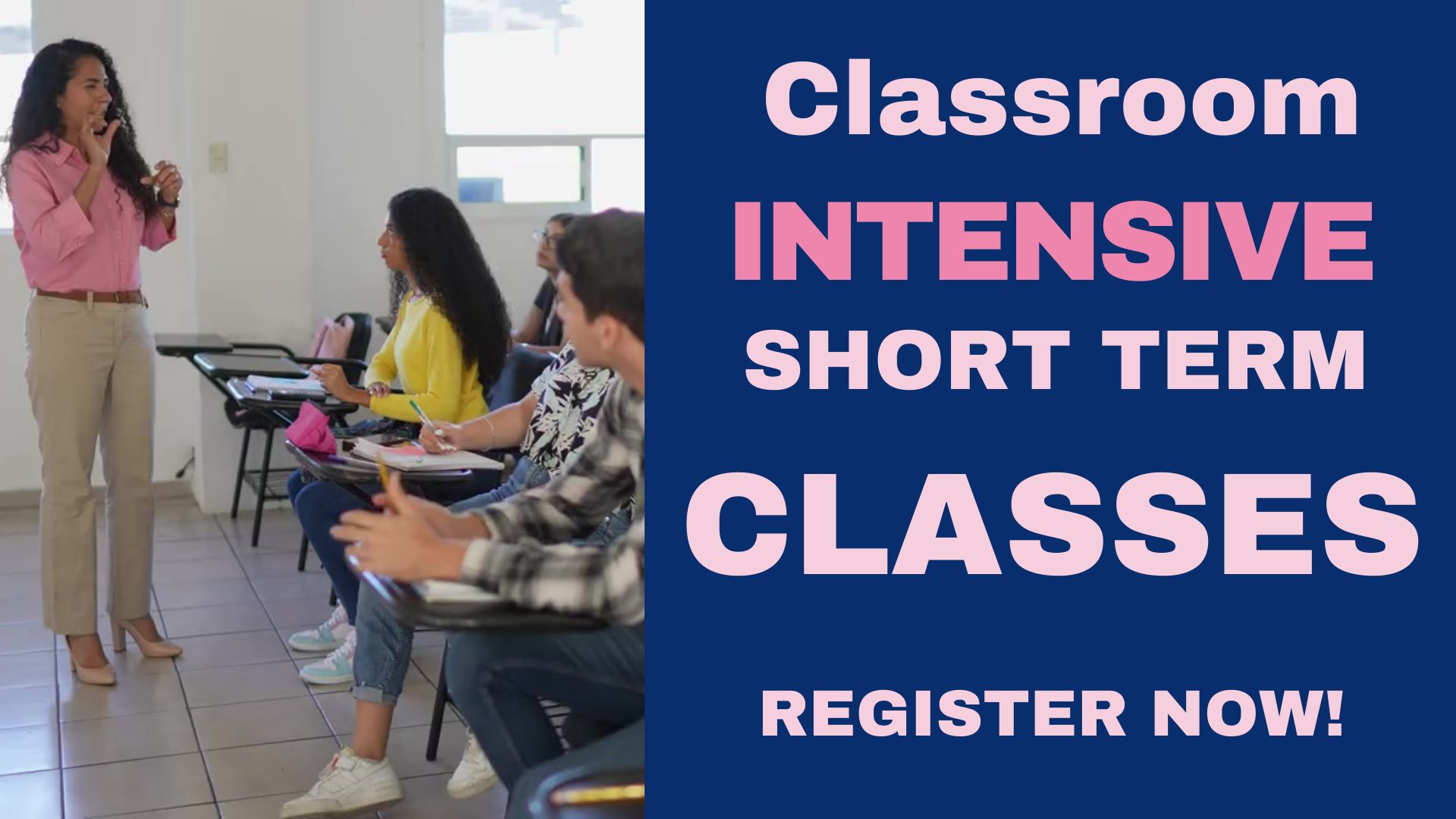 Classroom
INTENSIVE
SHORT TERM
CLASSES

REGISTER NOW!